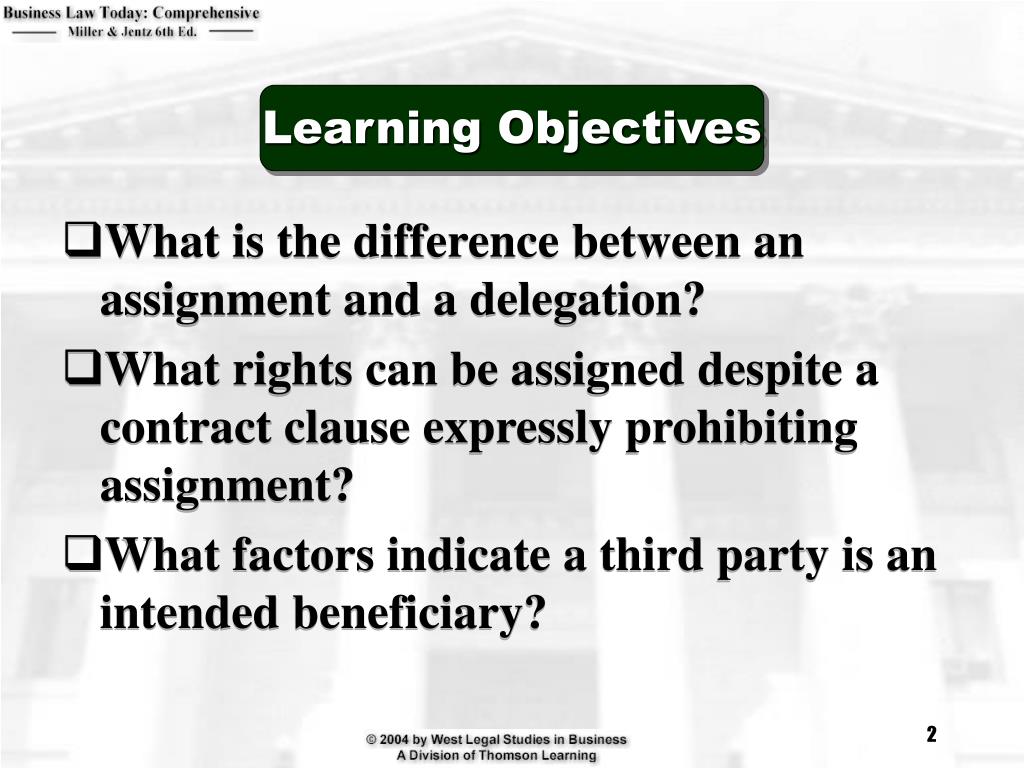 Business Law Today: Comprehensive
Miller & Jentz 6th Ed.

Learning Objectives

❑What is the difference between an assignment and a delegation?

❑What rights can be assigned despite a contract clause expressly prohibiting assignment?

❑What factors indicate a third party is an intended beneficiary?

© 2004 by West Legal Studies in Business
A Division of Thomson Learning

2